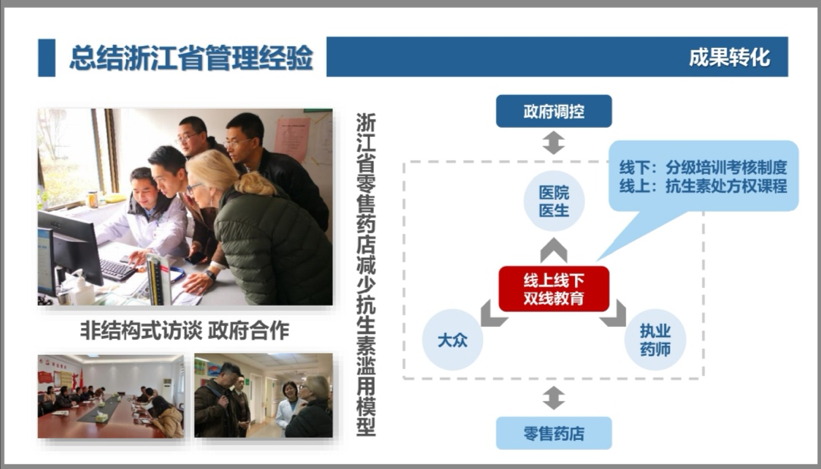 总结浙江省管理经验

成果转化

非结构式访谈 政府合作

浙江省零售药店减少抗生素滥用模型

政府调控

线下：分级培训考核制度
线上：抗生素处方权课程

医院医生

线上线下双线教育

大众

执业药师

零售药店